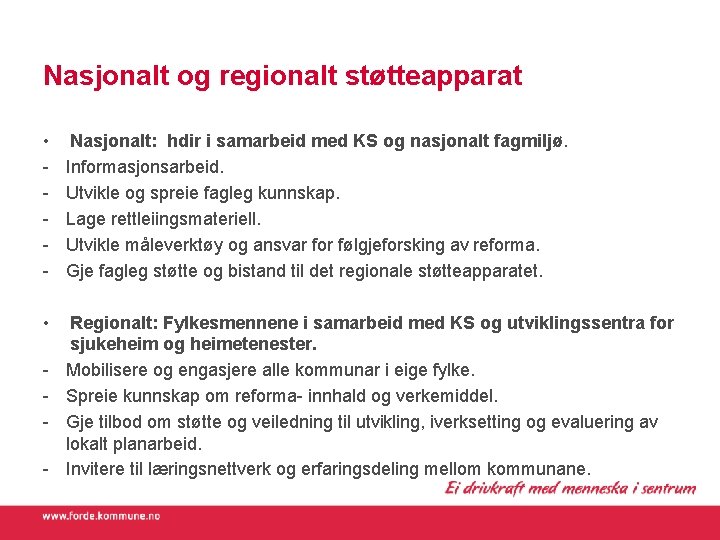 Nasjonalt og regionalt støtteapparat

• Nasjonalt: hdir i samarbeid med KS og nasjonalt fagmiljø.
- Informasjonsarbeid.
- Utvikle og spreie fagleg kunnskap.
- Lage rettleiingsmateriell.
- Utvikle måleverktøy og ansvar for følgjeforsking av reforma.
- Gje fagleg støtte og bistand til det regionale støtteapparatet.

• Regionalt: Fylkesmennene i samarbeid med KS og utviklingssentra for sjukeheim og heimetenester.
- Mobilisere og engasjere alle kommunar i eige fylke.
- Spreie kunnskap om reforma- innhald og verkemiddel.
- Gje tilbod om støtte og veiledning til utvikling, iverksetting og evaluering av lokalt planarbeid.
- Invitere til læringsnettverk og erfaringsdeling mellom kommunane.

Ei drivkraft med menneska i sentrum

www.forde.kommune.no